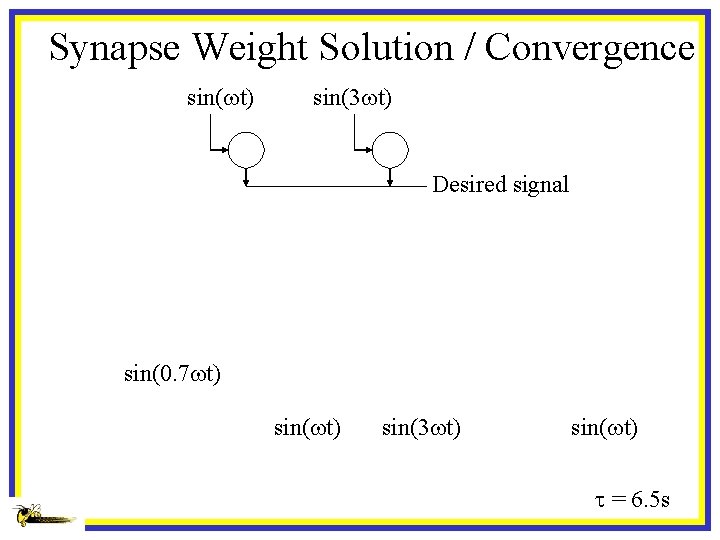 Synapse Weight Solution / Convergence

$\sin(\omega t)$

$\sin(3\omega t)$

Desired signal

$\sin(0.7\omega t)$

$\sin(\omega t)$ $\sin(3\omega t)$ $\sin(\omega t)$

$\tau = 6.5s$